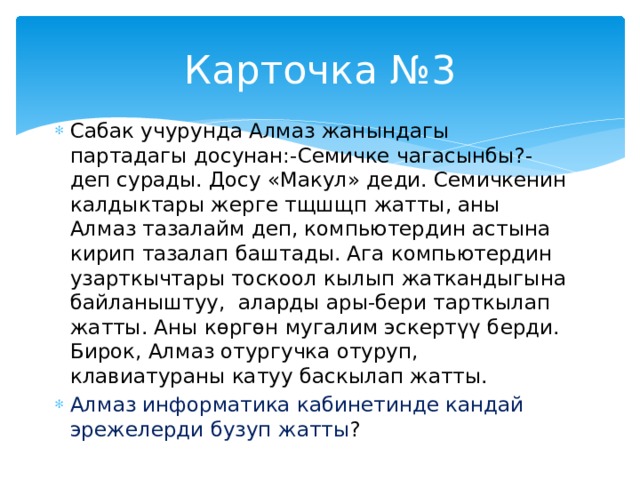 Карточка №3

Сабак учурунда Алмаз жанындагы партадагы досунан:-Семичке чагасынбы?- деп сурады. Досу «Макул» деди. Семичкенин калдыктары жерге тщшщп жатты, аны Алмаз тазалайм деп, компьютердин астына кирип тазалап баштады. Ага компьютердин узарткычтары тоскоол кылып жаткандыгына байланыштуу,  аларды ары-бери тарткылап жатты. Аны көргөн мугалим эскертүү берди. Бирок, Алмаз отургучка отуруп, клавиатураны катуу баскылап жатты.

Алмаз информатика кабинетинде кандай эрежелерди бузуп жатты?